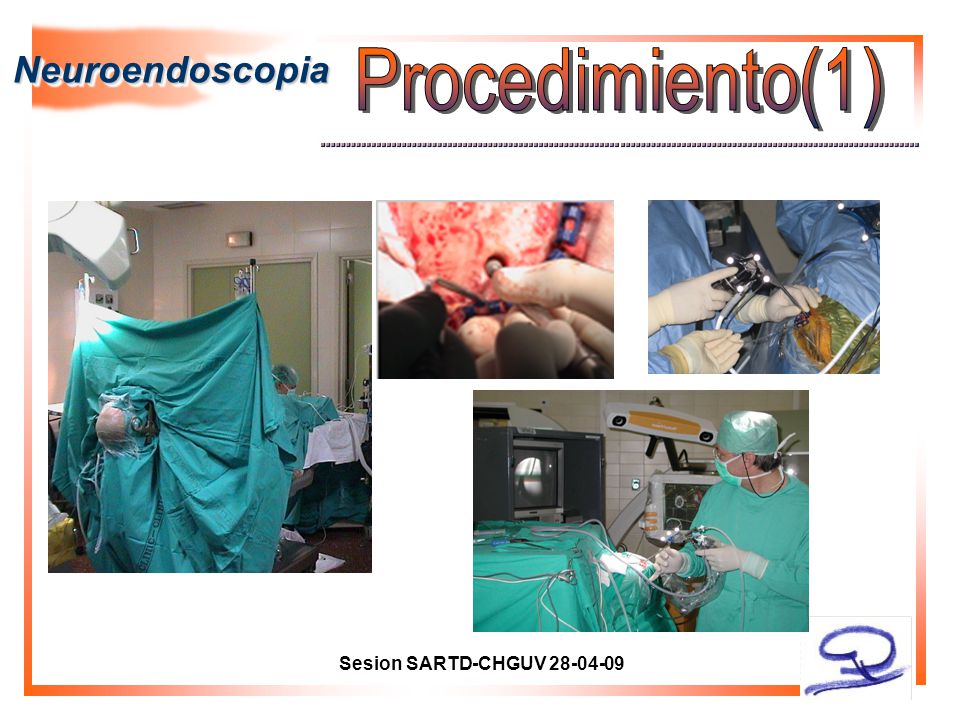 Neuroendoscopia

Procedimiento(1)

Sesion SARTD-CHGUV 28-04-09